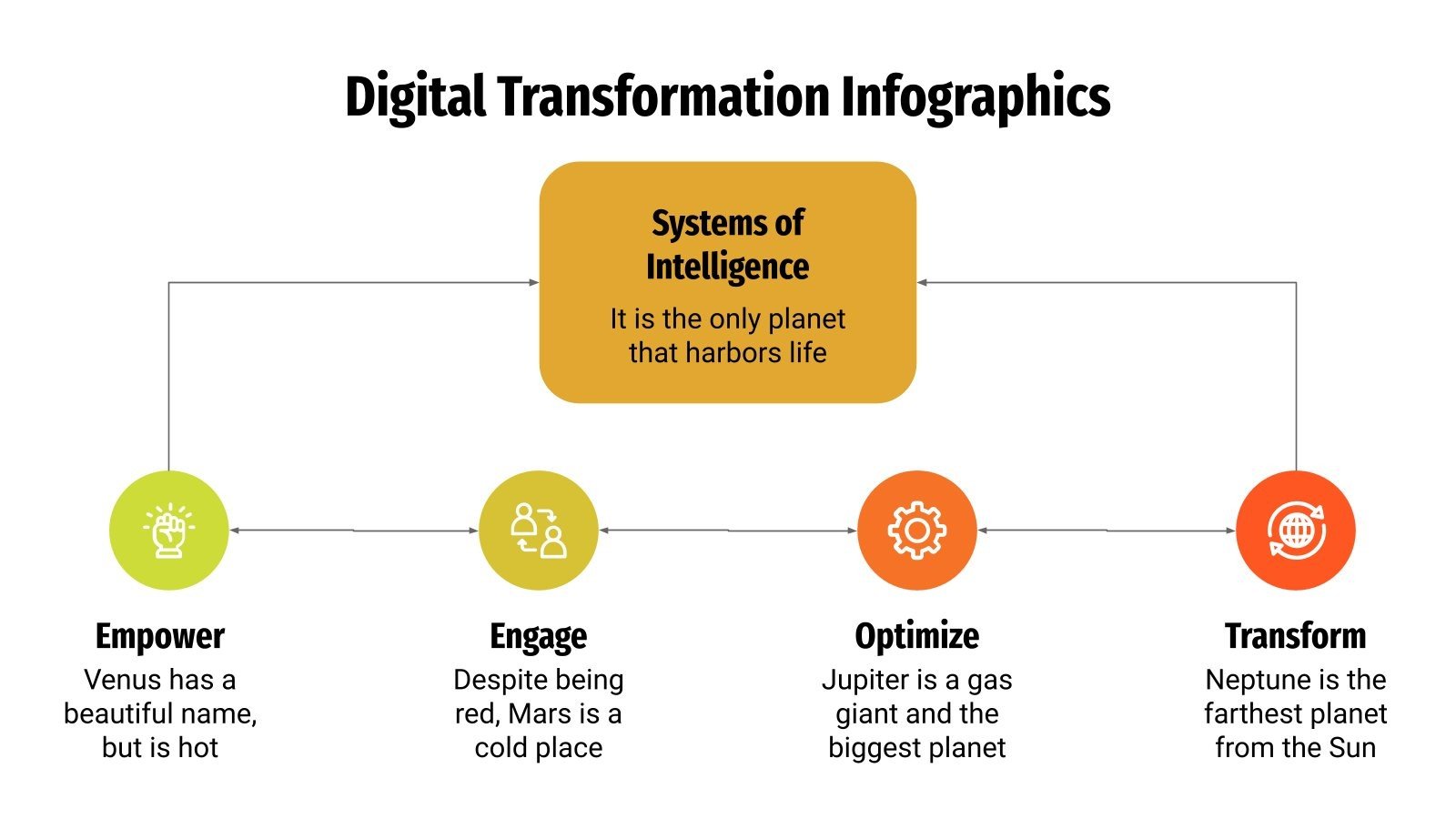 Digital Transformation Infographics

Systems of Intelligence

It is the only planet that harbors life

Empower

Venus has a beautiful name, but is hot

Engage

Despite being red, Mars is a cold place

Optimize

Jupiter is a gas giant and the biggest planet

Transform

Neptune is the farthest planet from the Sun